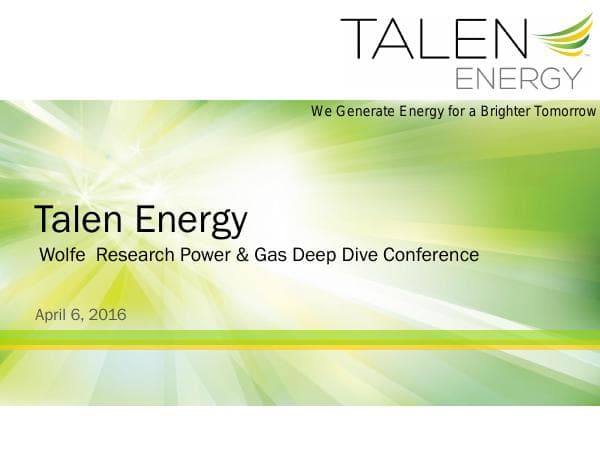 TALEN
ENERGY

We Generate Energy for a Brighter Tomorrow

Talen Energy

Wolfe Research Power & Gas Deep Dive Conference

April 6, 2016